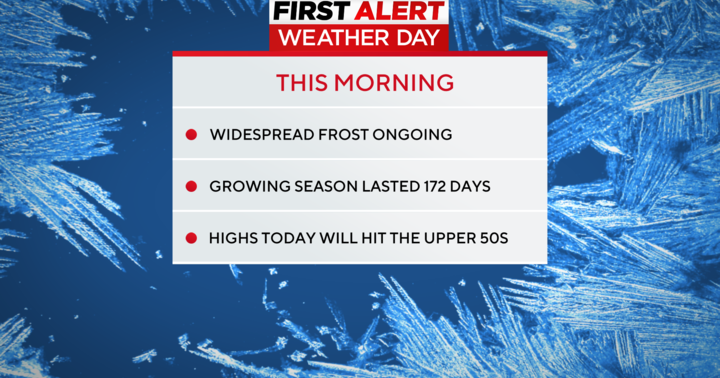 FIRST ALERT
WEATHER DAY

THIS MORNING

WIDESPREAD FROST ONGOING

GROWING SEASON LASTED 172 DAYS

HIGHS TODAY WILL HIT THE UPPER 50S